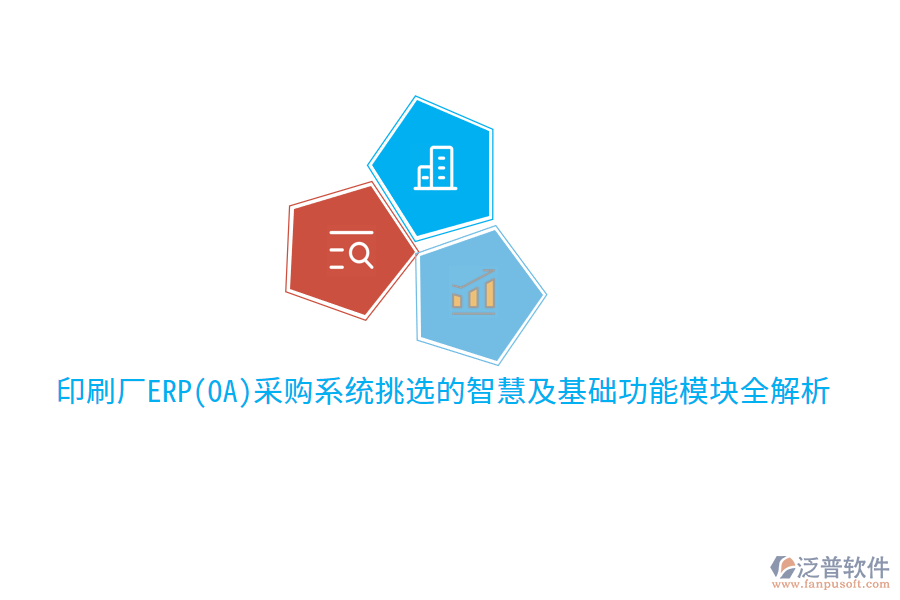 印刷厂ERP(OA)采购系统挑选的智慧及基础功能模块全解析

泛普软件
www.fanpusoft.com